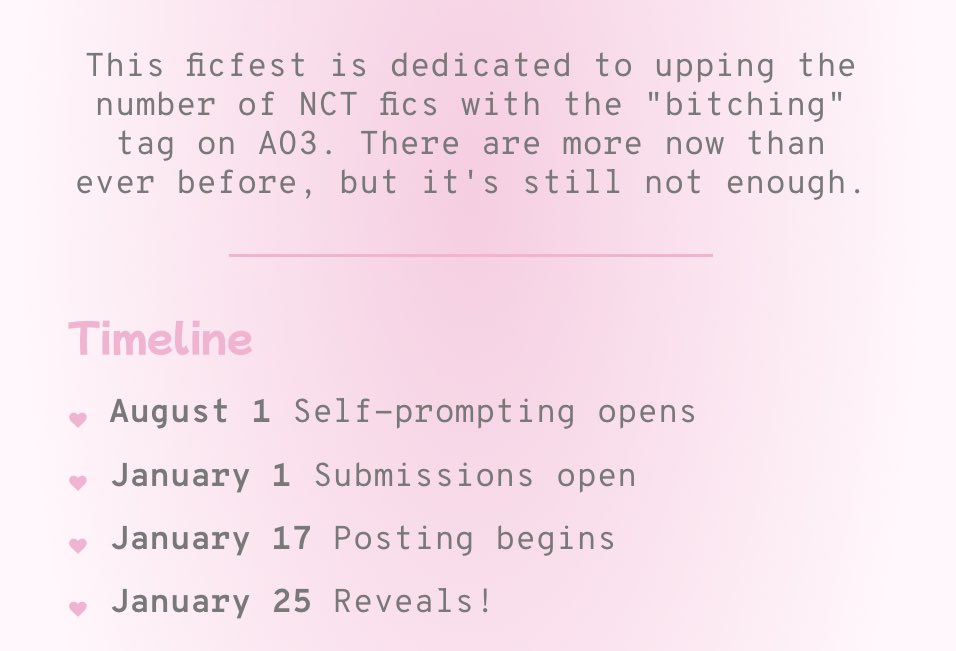 This ficfest is dedicated to upping the number of NCT fics with the "bitching" tag on AO3. There are more now than ever before, but it's still not enough.

Timeline

August 1 Self-prompting opens

January 1 Submissions open

January 17 Posting begins

January 25 Reveals!